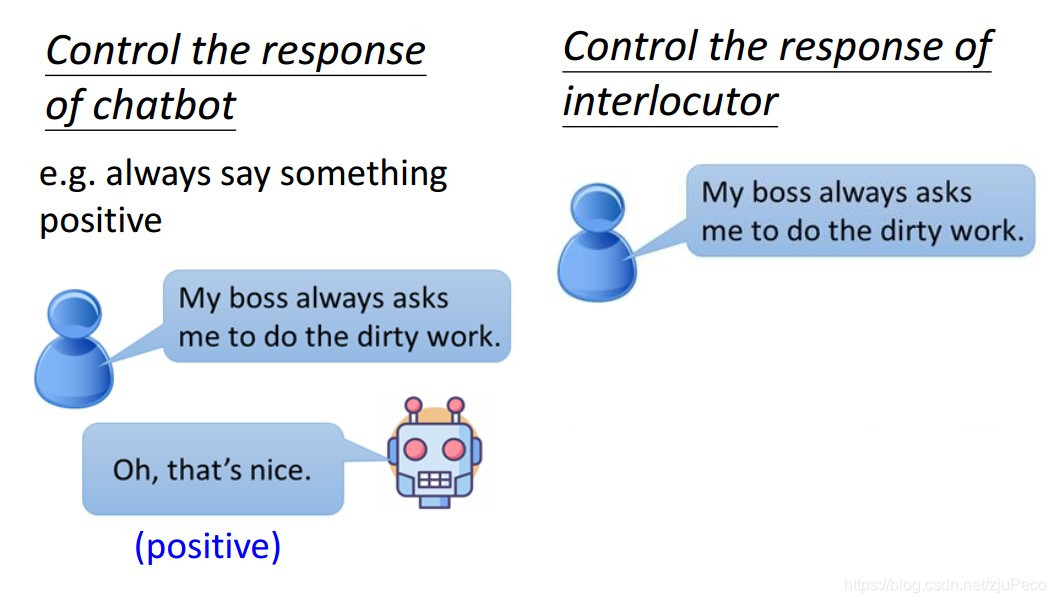 Control the response of chatbot

e.g. always say something positive

My boss always asks me to do the dirty work.

Oh, that's nice.

(positive)

Control the response of interlocutor

My boss always asks me to do the dirty work.

https://blog.csdn.net/zjuPeco